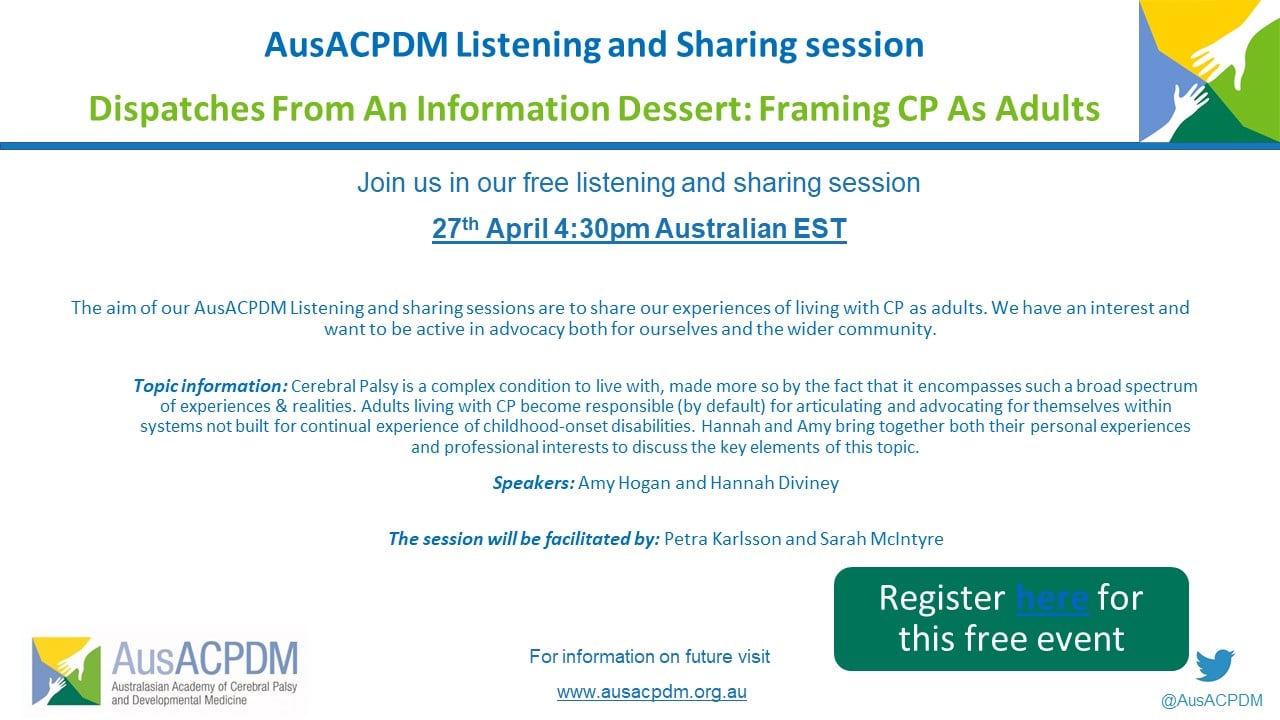 AusACPDM Listening and Sharing session

Dispatches From An Information Dessert: Framing CP As Adults

Join us in our free listening and sharing session

27th April 4:30pm Australian EST

The aim of our AusACPDM Listening and sharing sessions are to share our experiences of living with CP as adults. We have an interest and want to be active in advocacy both for ourselves and the wider community.

Topic information: Cerebral Palsy is a complex condition to live with, made more so by the fact that it encompasses such a broad spectrum of experiences & realities. Adults living with CP become responsible (by default) for articulating and advocating for themselves within systems not built for continual experience of childhood-onset disabilities. Hannah and Amy bring together both their personal experiences and professional interests to discuss the key elements of this topic.

Speakers: Amy Hogan and Hannah Diviney

The session will be facilitated by: Petra Karlsson and Sarah McIntyre

Register here for this free event

AusACPDM
Australasian Academy of Cerebral Palsy and Developmental Medicine

For information on future visit
www.ausacpdm.org.au

@AusACPDM